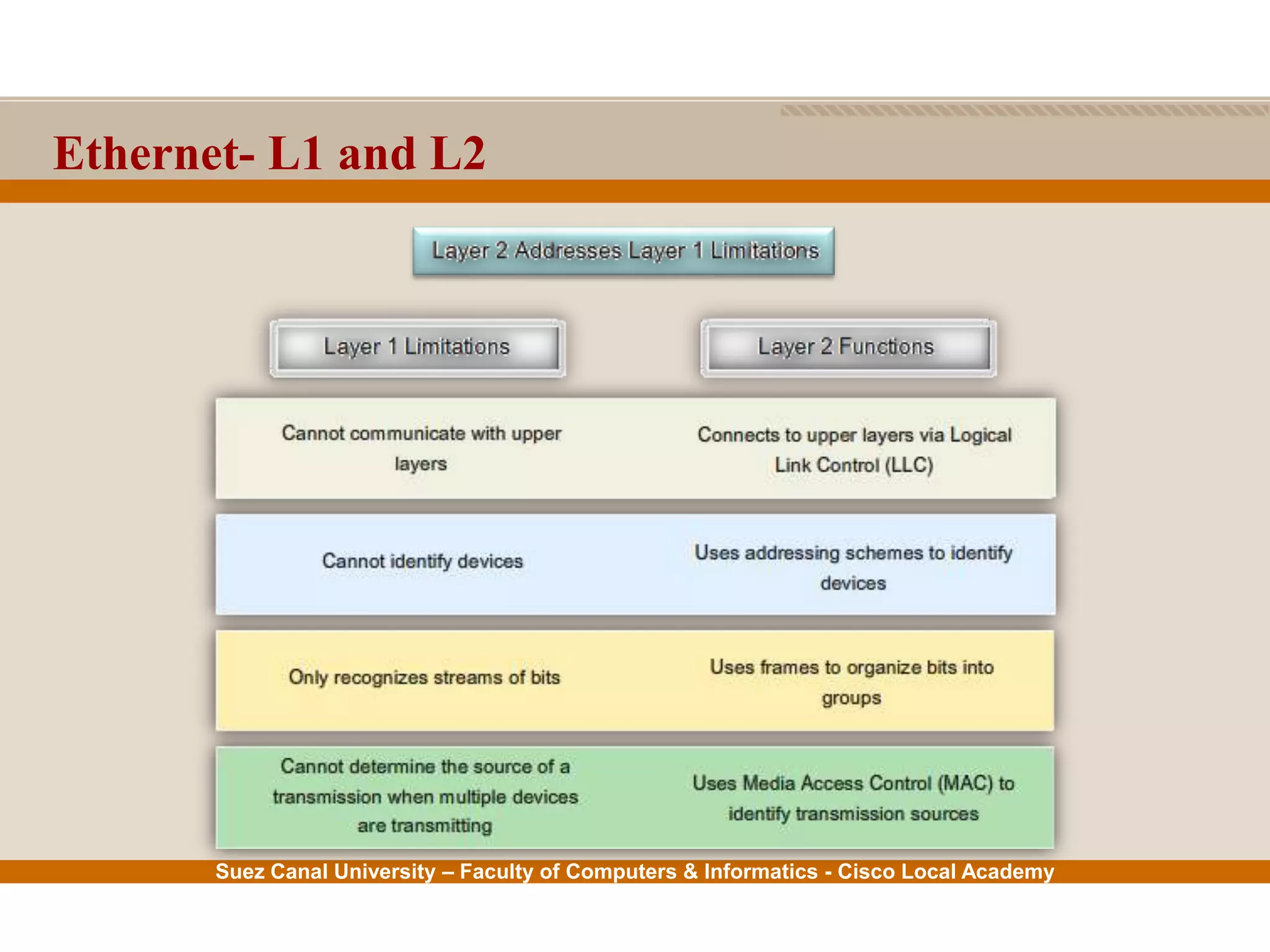 Ethernet- L1 and L2

Layer 2 Addresses Layer 1 Limitations

| Layer 1 Limitations | Layer 2 Functions |
|---|---|
| Cannot communicate with upper layers | Connects to upper layers via Logical Link Control (LLC) |
| Cannot identify devices | Uses addressing schemes to identify devices |
| Only recognizes streams of bits | Uses frames to organize bits into groups |
| Cannot determine the source of a transmission when multiple devices are transmitting | Uses Media Access Control (MAC) to identify transmission sources |

Suez Canal University – Faculty of Computers & Informatics - Cisco Local Academy